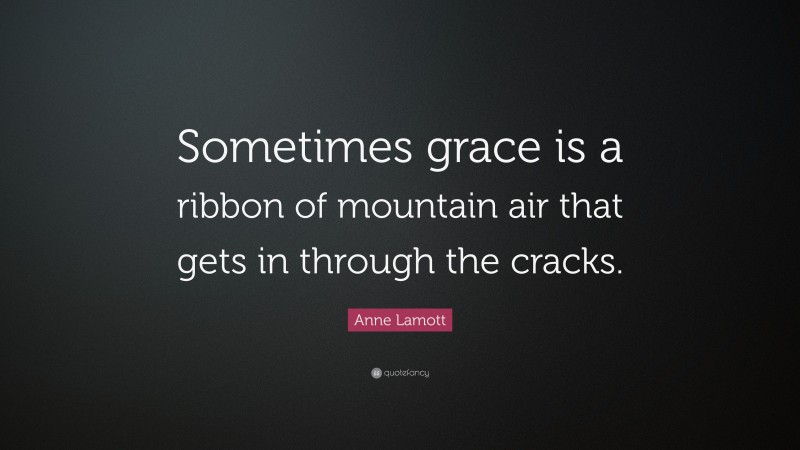 Sometimes grace is a ribbon of mountain air that gets in through the cracks.

Anne Lamott

quotefancy